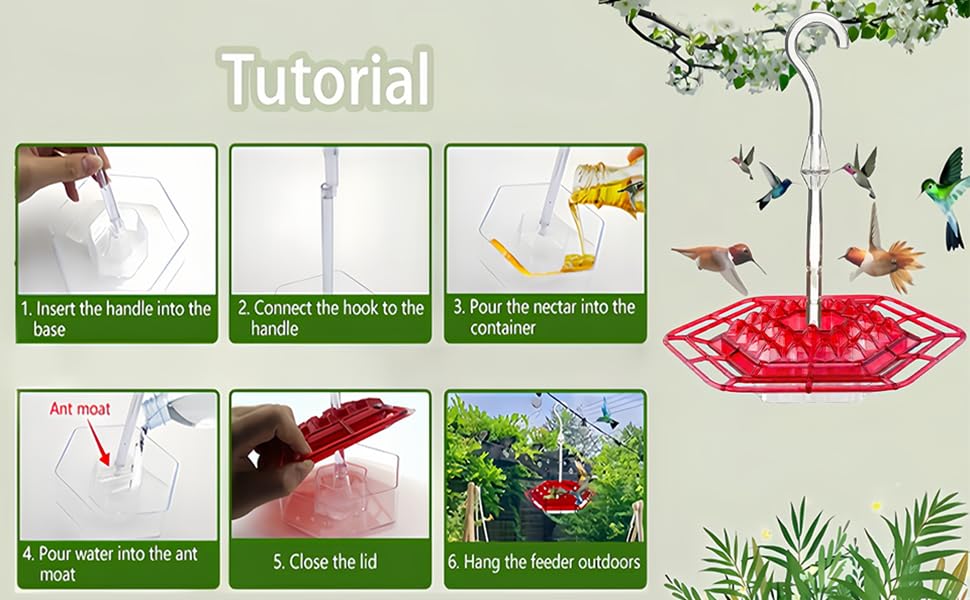 Tutorial

1. Insert the handle into the base

2. Connect the hook to the handle

3. Pour the nectar into the container

Ant moat

4. Pour water into the ant moat

5. Close the lid

6. Hang the feeder outdoors